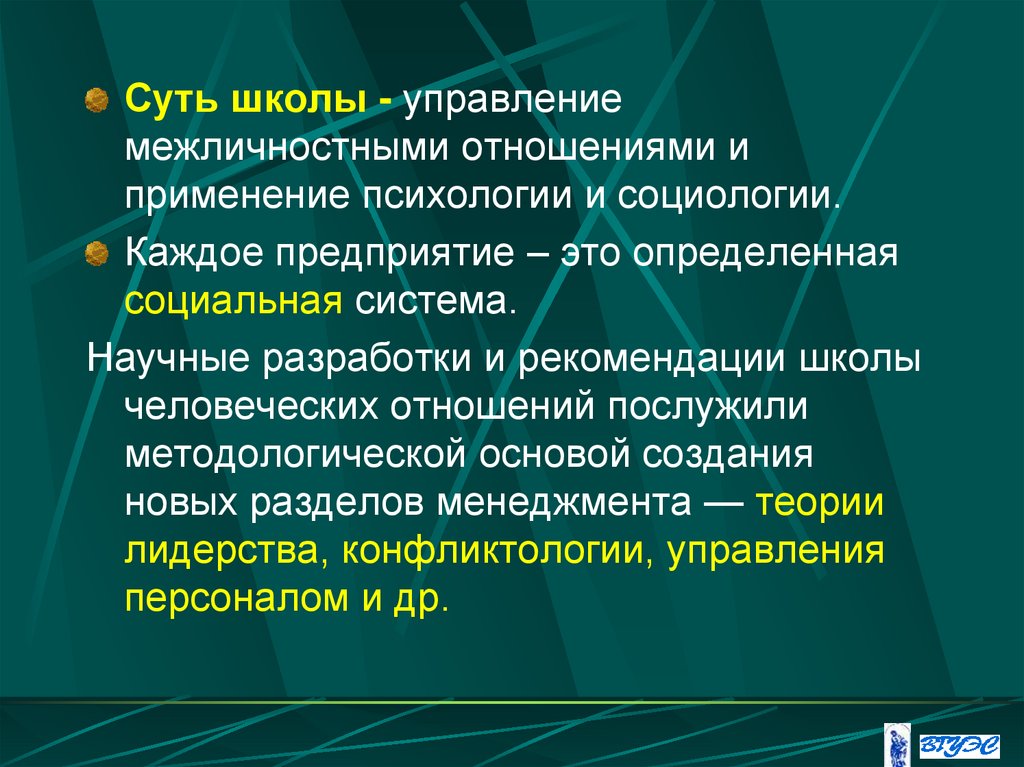 Суть школы - управление межличностными отношениями и применение психологии и социологии.

Каждое предприятие – это определенная социальная система.

Научные разработки и рекомендации школы человеческих отношений послужили методологической основой создания новых разделов менеджмента — теории лидерства, конфликтологии, управления персоналом и др.

ВГУЭС